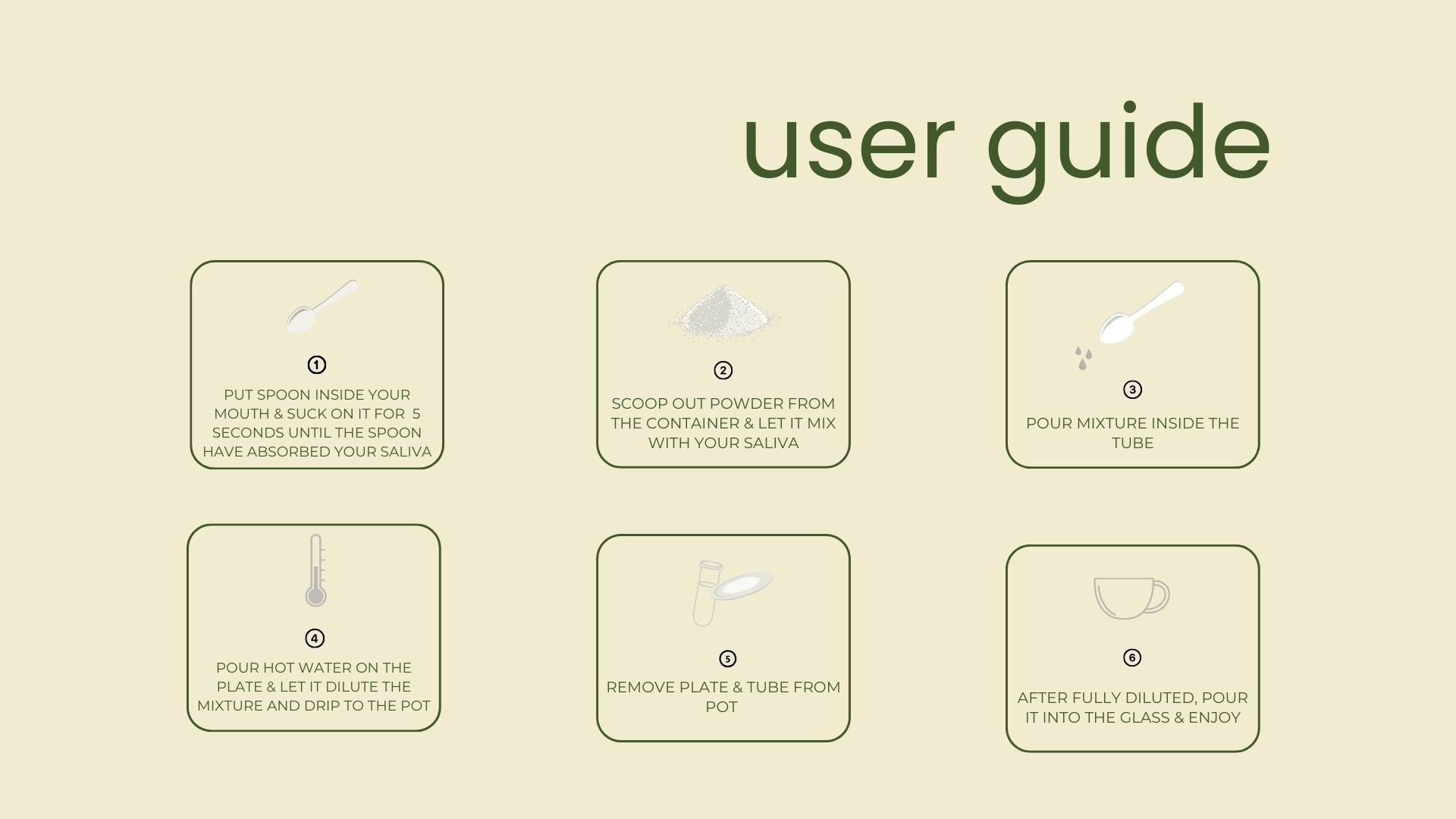 user guide

1
PUT SPOON INSIDE YOUR MOUTH & SUCK ON IT FOR 5 SECONDS UNTIL THE SPOON HAVE ABSORBED YOUR SALIVA

2
SCOOP OUT POWDER FROM THE CONTAINER & LET IT MIX WITH YOUR SALIVA

3
POUR MIXTURE INSIDE THE TUBE

4
POUR HOT WATER ON THE PLATE & LET IT DILUTE THE MIXTURE AND DRIP TO THE POT

5
REMOVE PLATE & TUBE FROM POT

6
AFTER FULLY DILUTED, POUR IT INTO THE GLASS & ENJOY